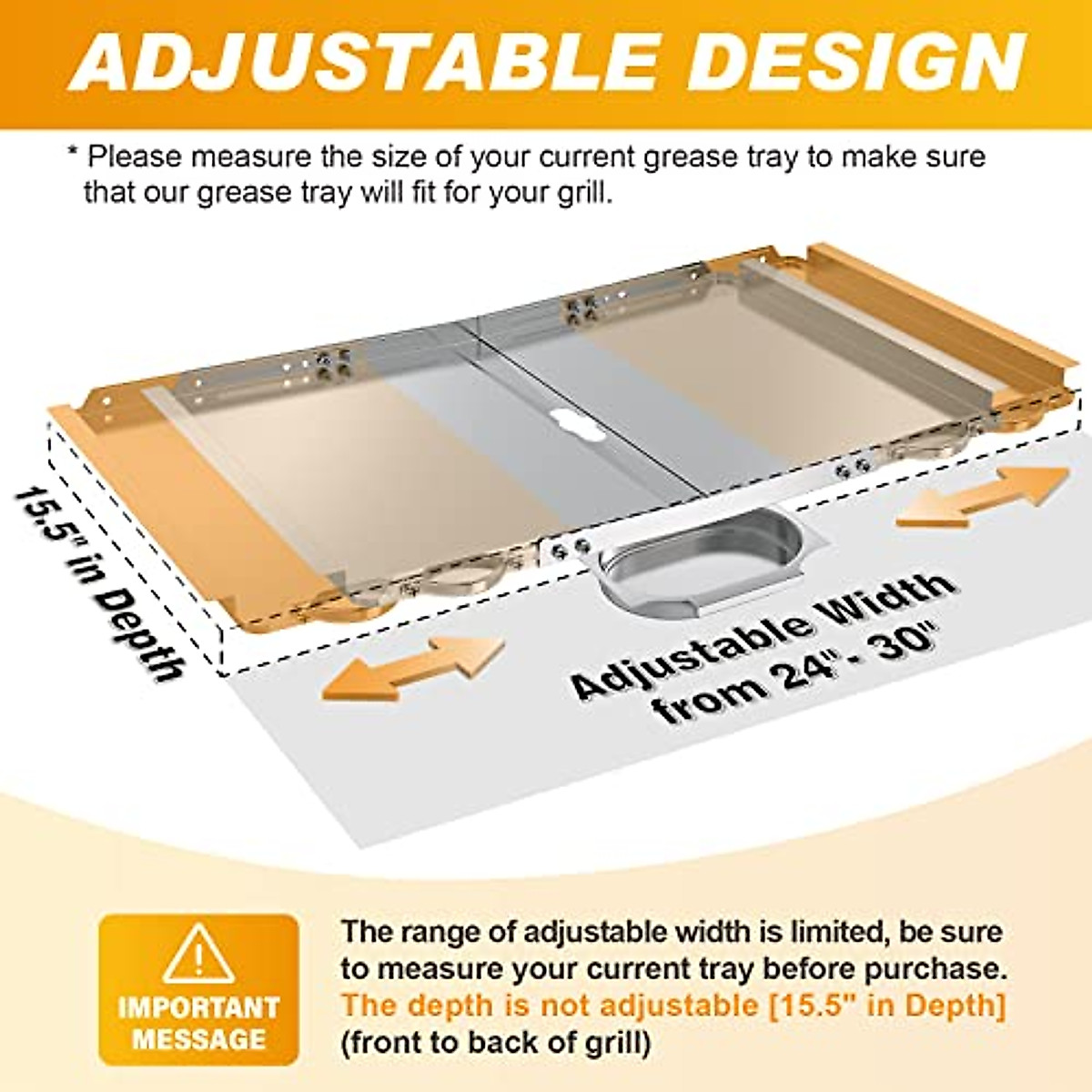 ADJUSTABLE DESIGN

* Please measure the size of your current grease tray to make sure that our grease tray will fit for your grill.

15.5" in Depth

Adjustable Width from 24" - 30"

IMPORTANT MESSAGE

The range of adjustable width is limited, be sure to measure your current tray before purchase. The depth is not adjustable [15.5" in Depth] (front to back of grill)